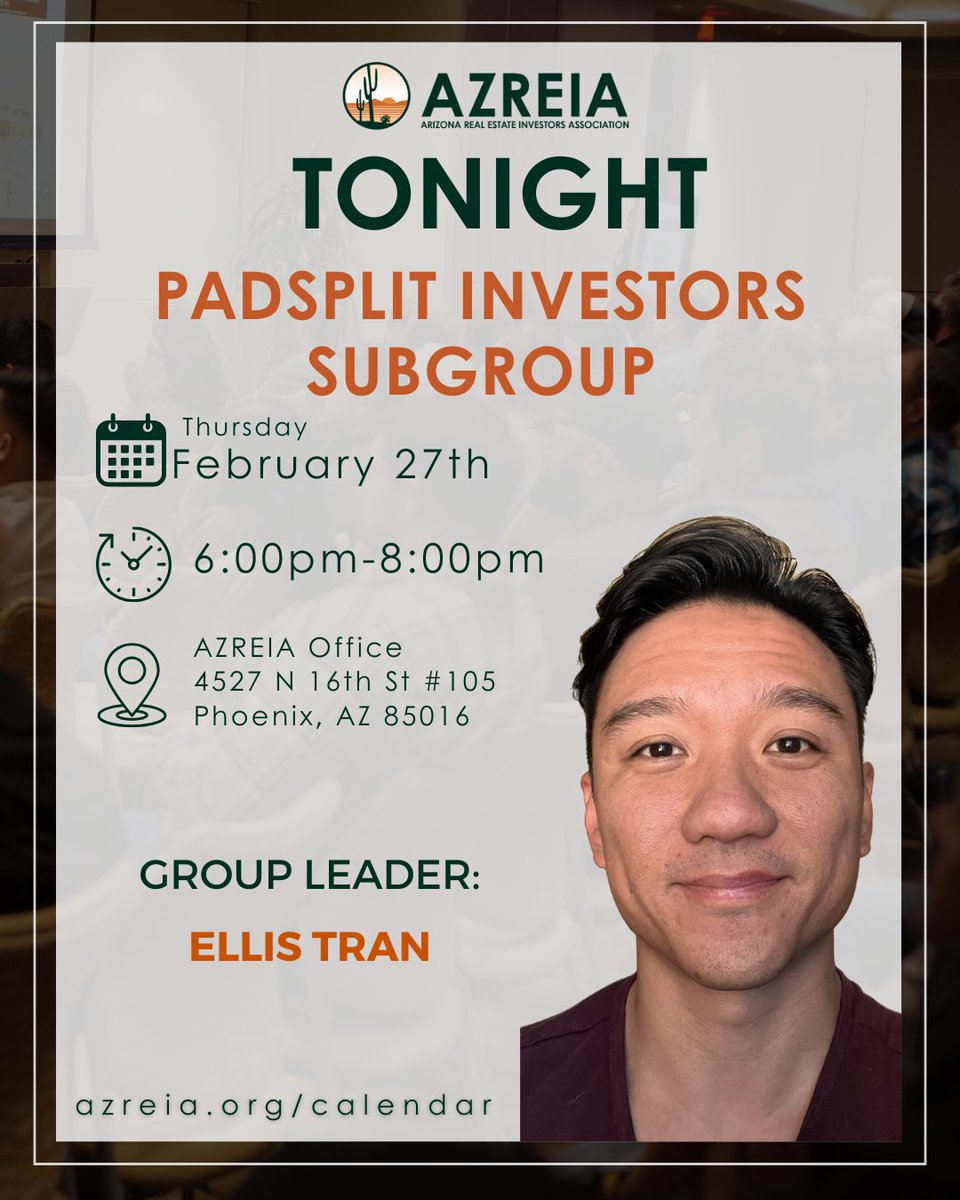 AZREIA
ARIZONA REAL ESTATE INVESTORS ASSOCIATION

TONIGHT

PADSPLIT INVESTORS SUBGROUP

Thursday
February 27th

6:00pm-8:00pm

AZREIA Office
4527 N 16th St #105
Phoenix, AZ 85016

GROUP LEADER:

ELLIS TRAN

azreia.org/calendar